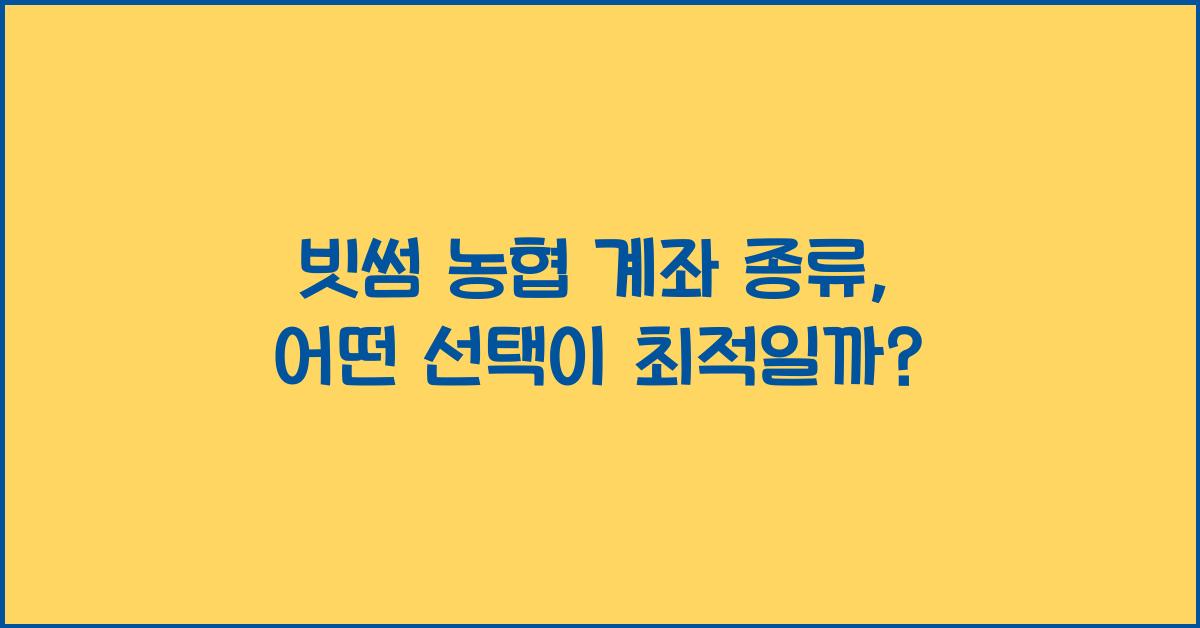 빗썸 농협 계좌 종류,
어떤 선택이 최적일까?